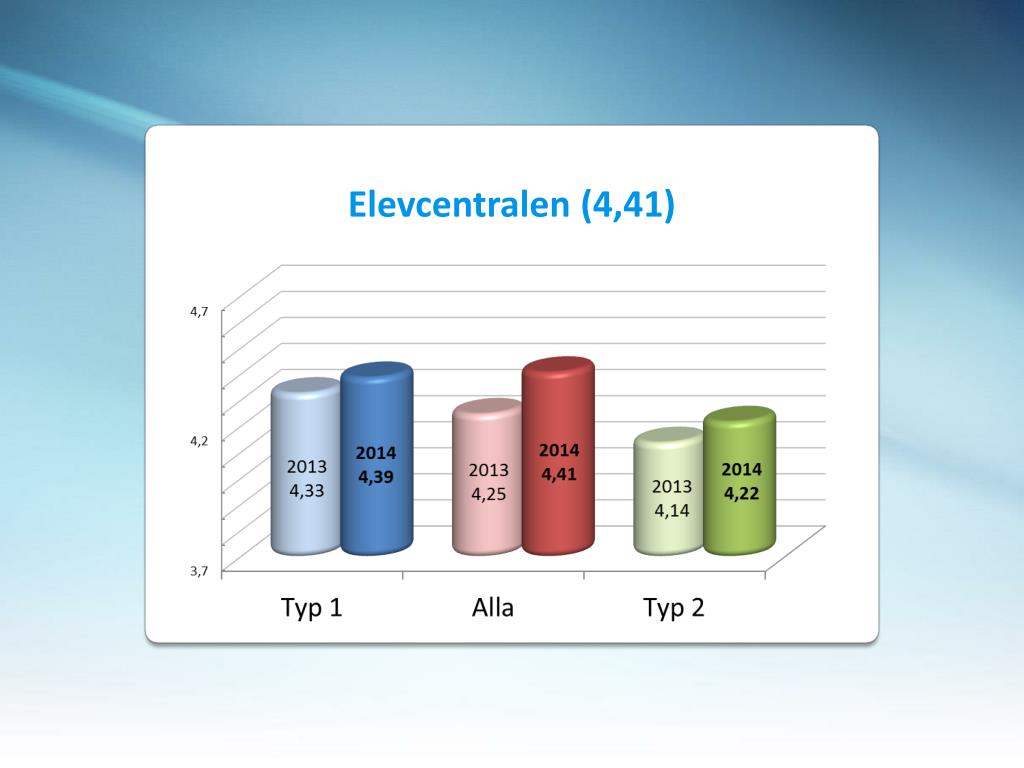 Elevcentralen (4,41)

4,7

4,2

3,7

2013
4,33

2014
4,39

2013
4,25

2014
4,41

2013
4,14

2014
4,22

Typ 1

Alla

Typ 2